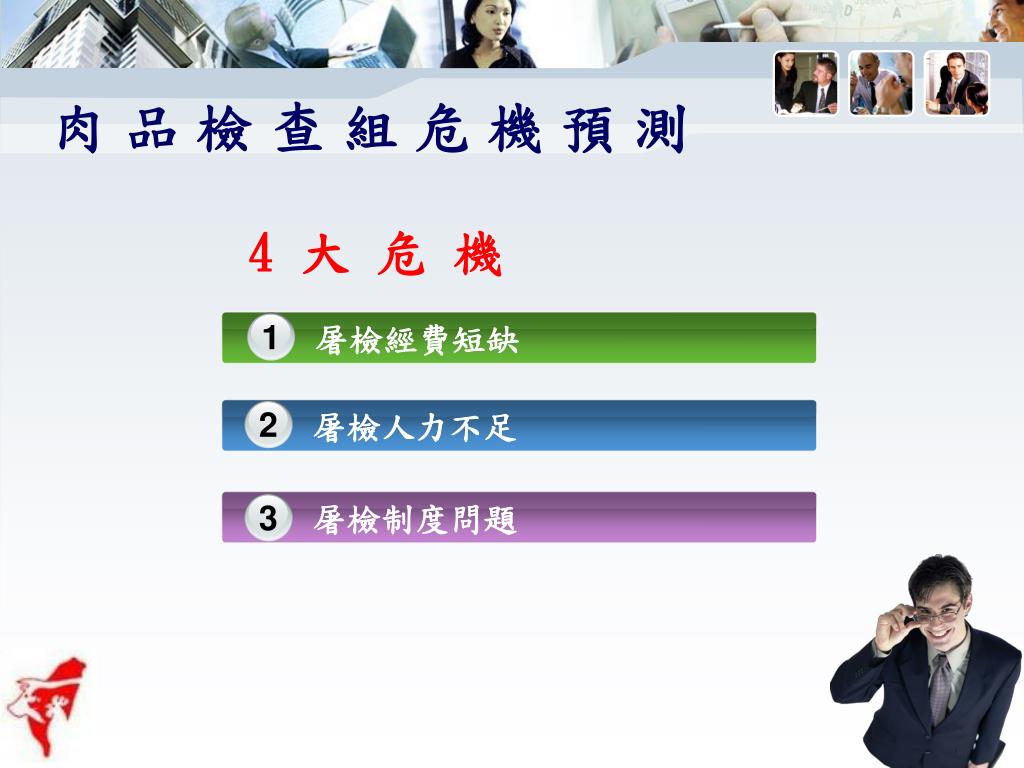 肉品檢查組危機預測

4 大 危 機

1 屠檢經費短缺

2 屠檢人力不足

3 屠檢制度問題